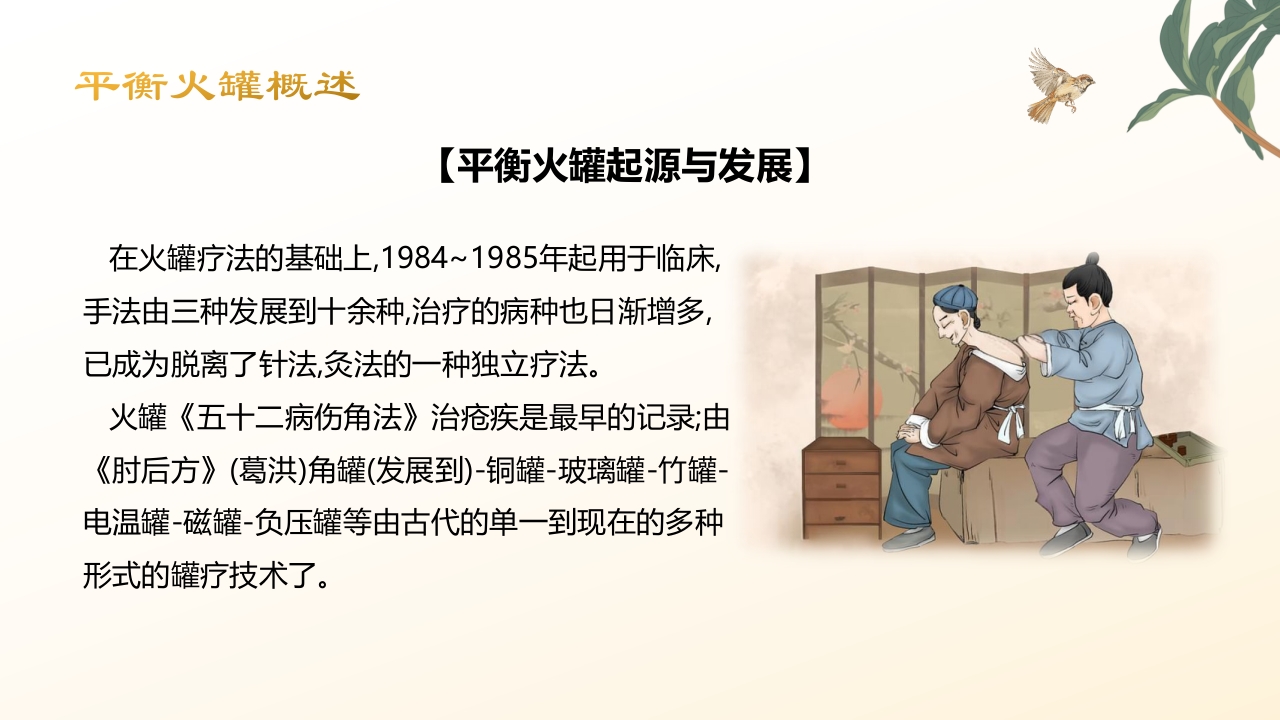 平衡火罐概述

【平衡火罐起源与发展】

在火罐疗法的基础上,1984~1985年起用于临床,手法由三种发展到十余种,治疗的病种也日渐增多,已成为脱离了针法,灸法的一种独立疗法。

火罐《五十二病伤角法》治疮疾是最早的记录;由《肘后方》(葛洪)角罐(发展到)-铜罐-玻璃罐-竹罐-电温罐-磁罐-负压罐等由古代的单一到现在的多种形式的罐疗技术了。